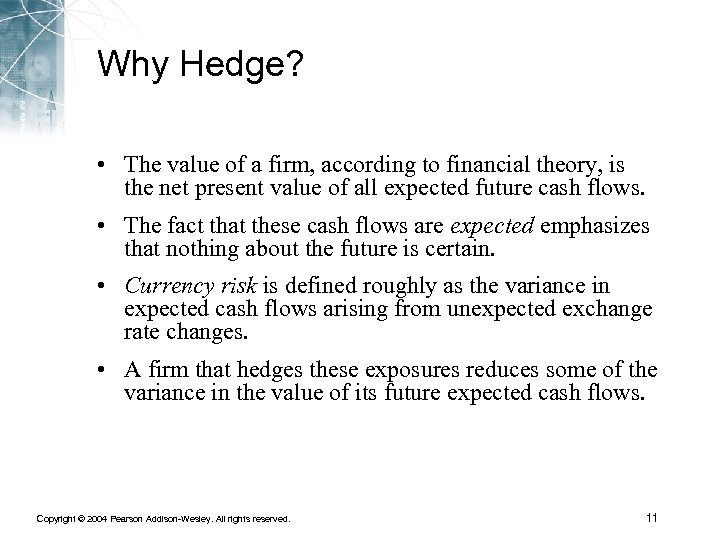 Why Hedge?

• The value of a firm, according to financial theory, is the net present value of all expected future cash flows.

• The fact that these cash flows are expected emphasizes that nothing about the future is certain.

• Currency risk is defined roughly as the variance in expected cash flows arising from unexpected exchange rate changes.

• A firm that hedges these exposures reduces some of the variance in the value of its future expected cash flows.

Copyright © 2004 Pearson Addison-Wesley. All rights reserved.

11